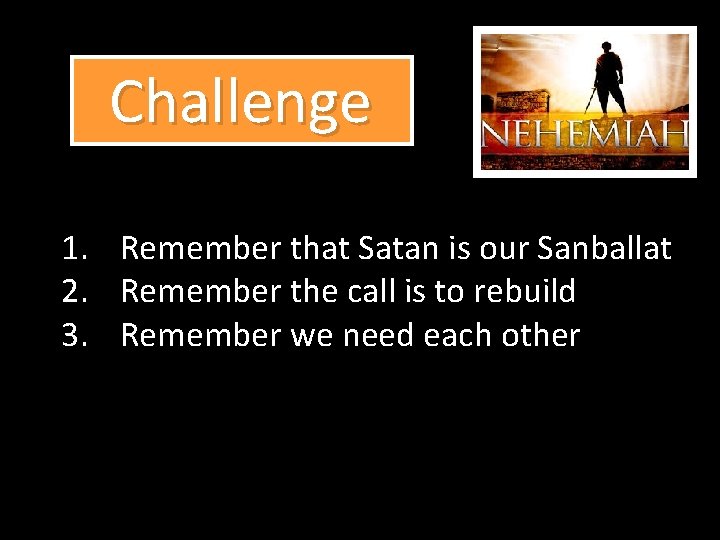 Challenge

NEHEMIAH

1. Remember that Satan is our Sanballat
2. Remember the call is to rebuild
3. Remember we need each other